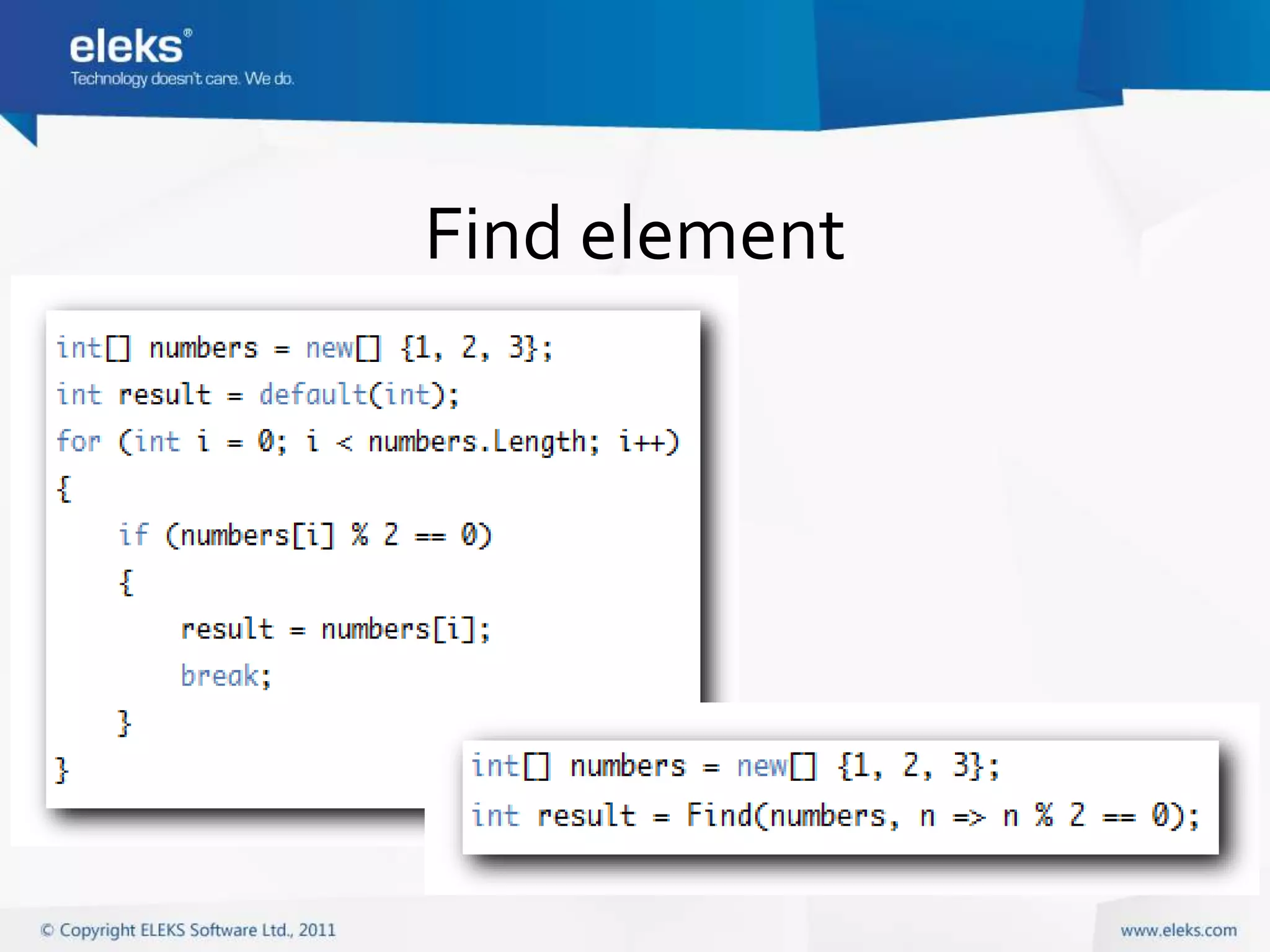 eleks®
Technology doesn't care. We do.

Find element

int[] numbers = new[] {1, 2, 3};
int result = default(int);
for (int i = 0; i < numbers.Length; i++)
{
    if (numbers[i] % 2 == 0)
    {
        result = numbers[i];
        break;
    }
}

int[] numbers = new[] {1, 2, 3};
int result = Find(numbers, n => n % 2 == 0);

© Copyright ELEKS Software Ltd., 2011

www.eleks.com